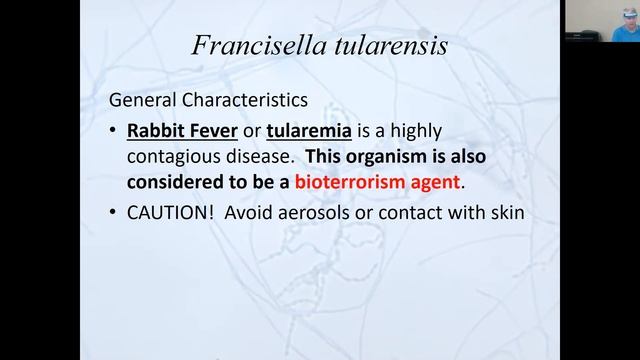 Francisella tularensis

General Characteristics

• Rabbit Fever or tularemia is a highly contagious disease. This organism is also considered to be a bioterrorism agent.

• CAUTION! Avoid aerosols or contact with skin